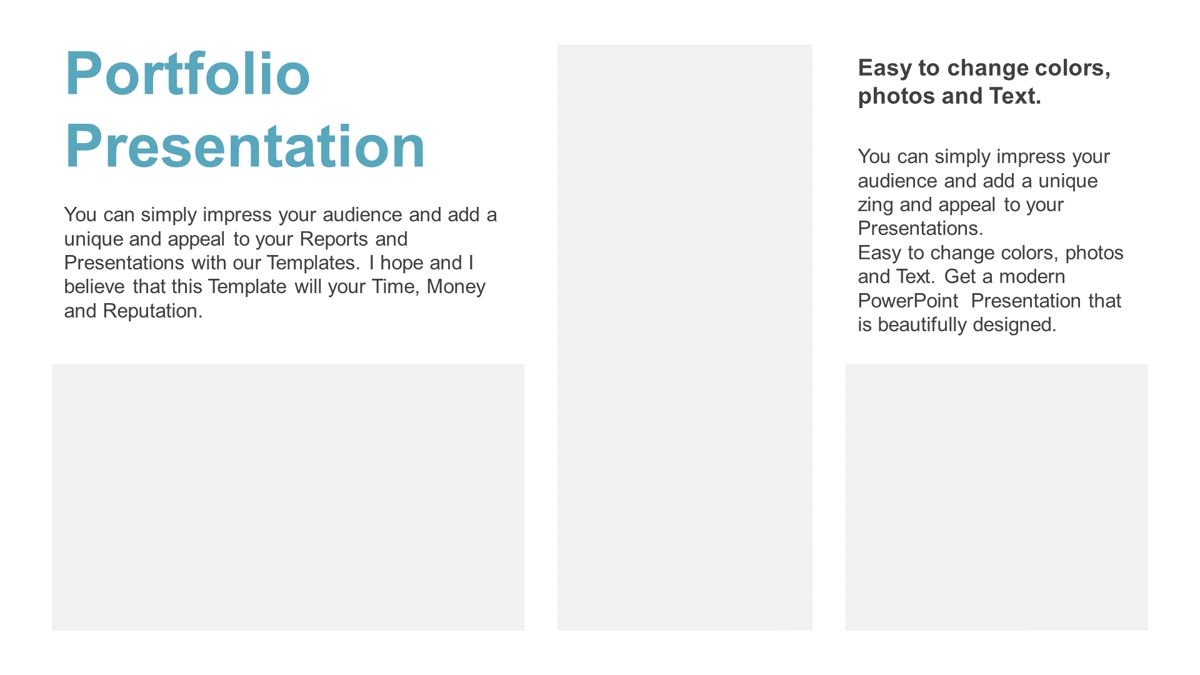 Portfolio Presentation

You can simply impress your audience and add a unique and appeal to your Reports and Presentations with our Templates. I hope and I believe that this Template will your Time, Money and Reputation.

Easy to change colors, photos and Text.

You can simply impress your audience and add a unique zing and appeal to your Presentations.
Easy to change colors, photos and Text. Get a modern PowerPoint Presentation that is beautifully designed.